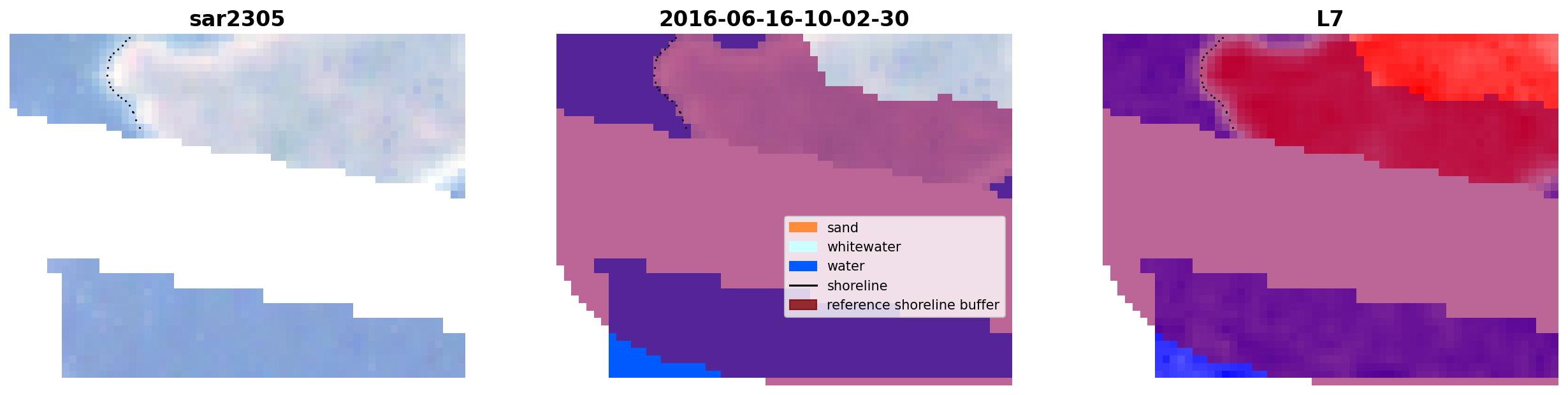 sar2305

2016-06-16-10-02-30

sand
whitewater
water
shoreline
reference shoreline buffer

L7